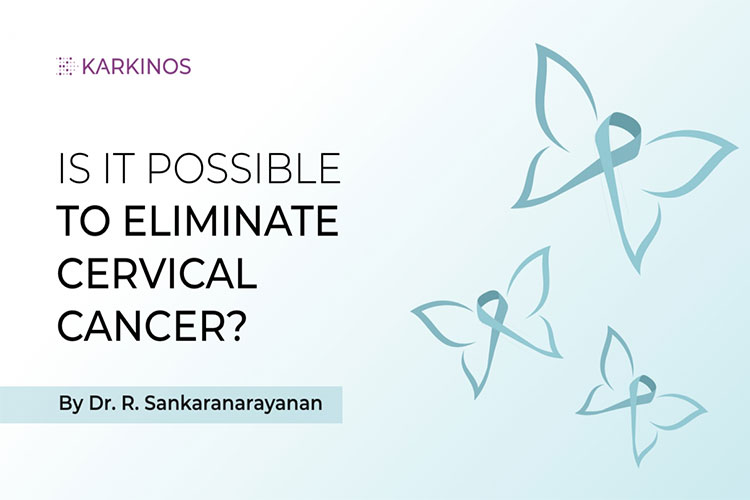 KARKINOS

IS IT POSSIBLE TO ELIMINATE CERVICAL CANCER?

By Dr. R. Sankaranarayanan